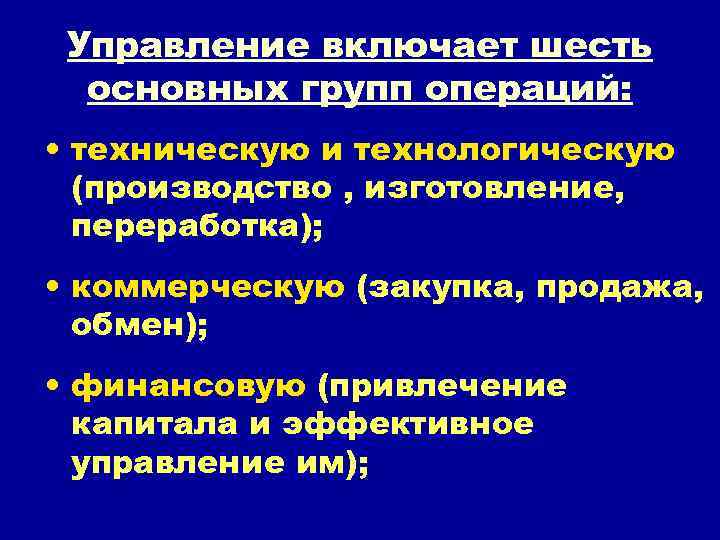 Управление включает шесть основных групп операций:

• техническую и технологическую (производство , изготовление, переработка);

• коммерческую (закупка, продажа, обмен);

• финансовую (привлечение капитала и эффективное управление им);